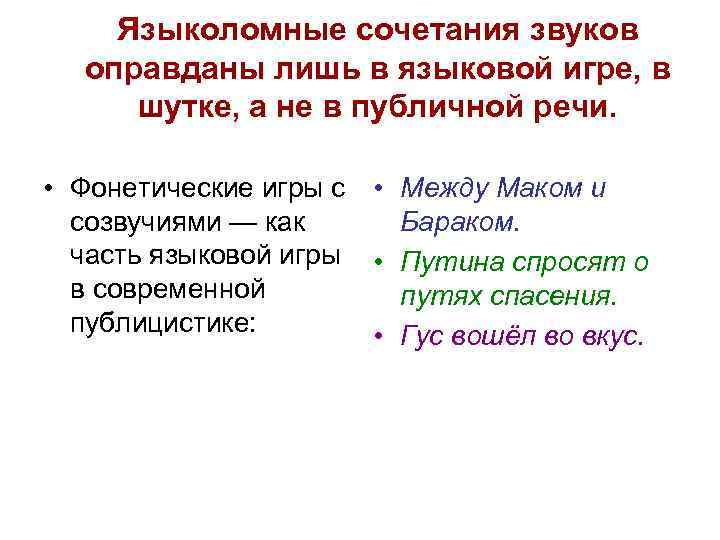 Языколомные сочетания звуков оправданы лишь в языковой игре, в шутке, а не в публичной речи.

• Фонетические игры с созвучиями — как часть языковой игры в современной публицистике:

• Между Маком и Бараком.
• Путина спросят о путях спасения.
• Гус вошёл во вкус.